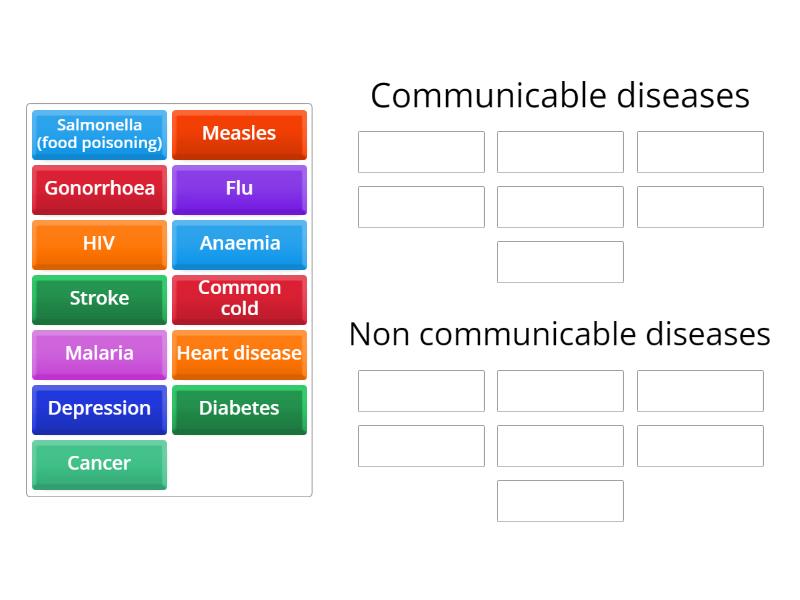 Salmonella (food poisoning)

Measles

Gonorrhoea

Flu

HIV

Anaemia

Stroke

Common cold

Malaria

Heart disease

Depression

Diabetes

Cancer

Communicable diseases

Non communicable diseases